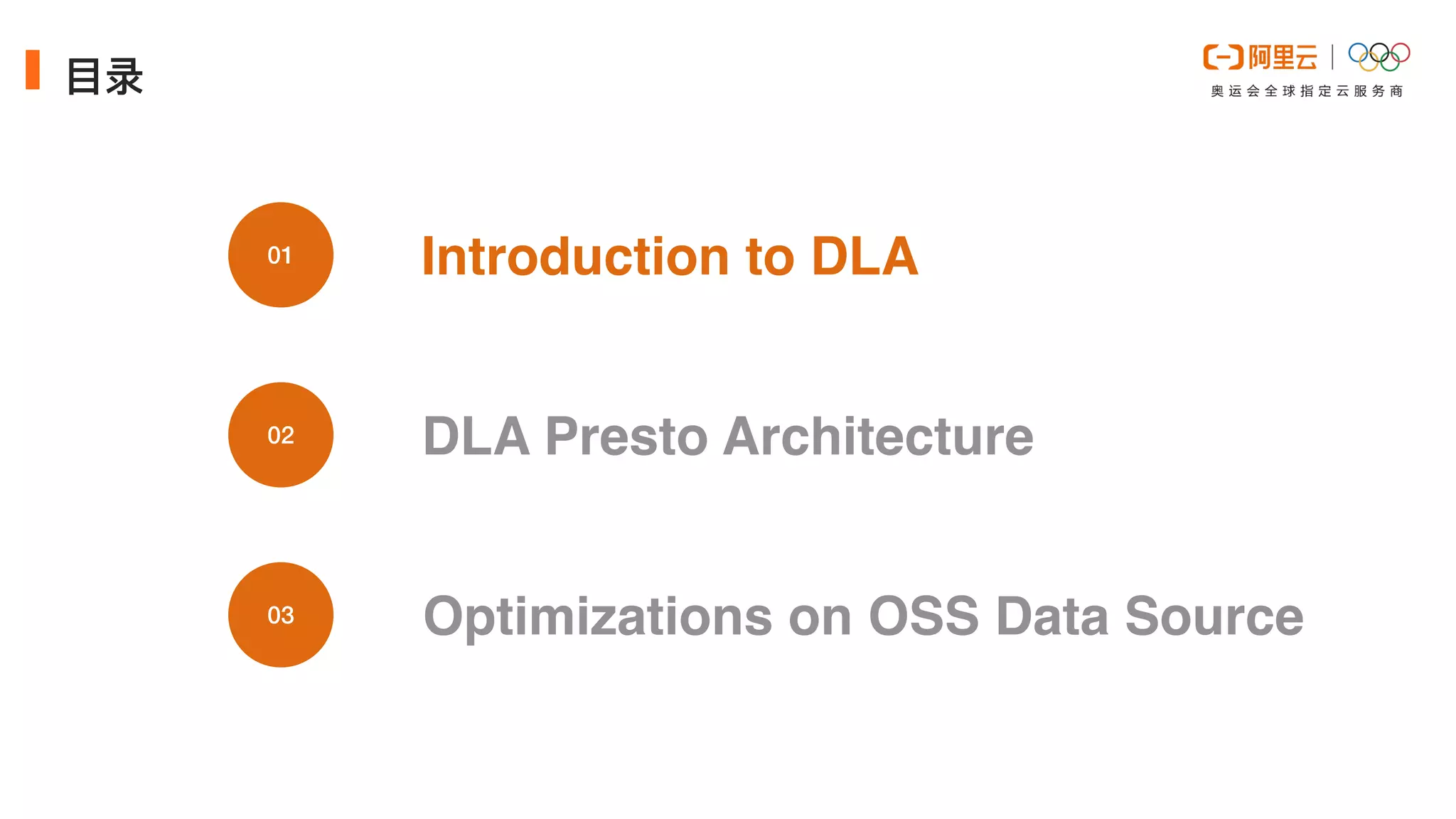 目录

阿里云

奥运会全球指定云服务商

01 Introduction to DLA

02 DLA Presto Architecture

03 Optimizations on OSS Data Source